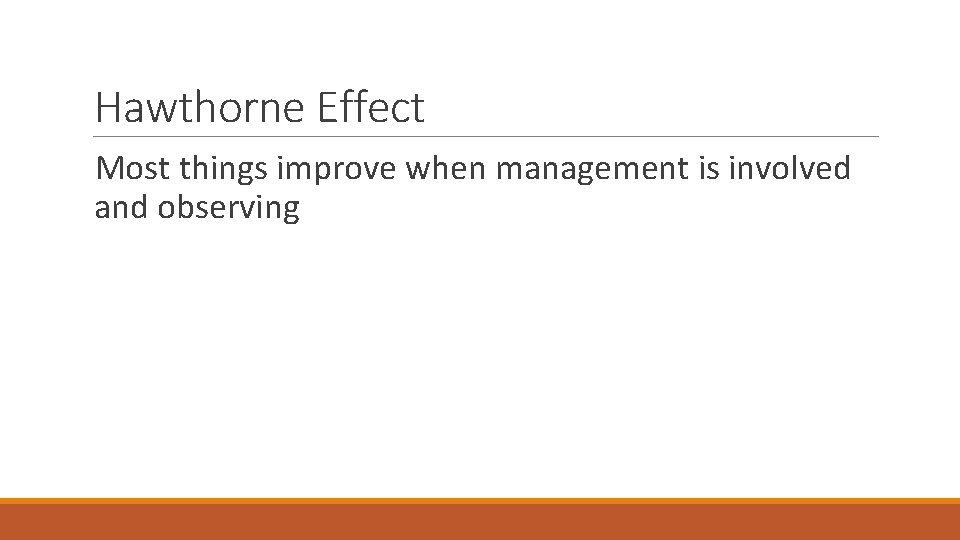 Hawthorne Effect

Most things improve when management is involved and observing